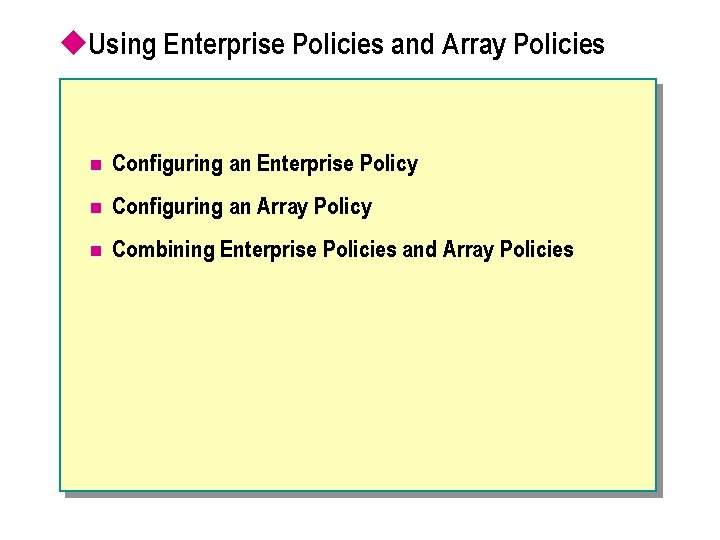 Using Enterprise Policies and Array Policies

- Configuring an Enterprise Policy
- Configuring an Array Policy
- Combining Enterprise Policies and Array Policies